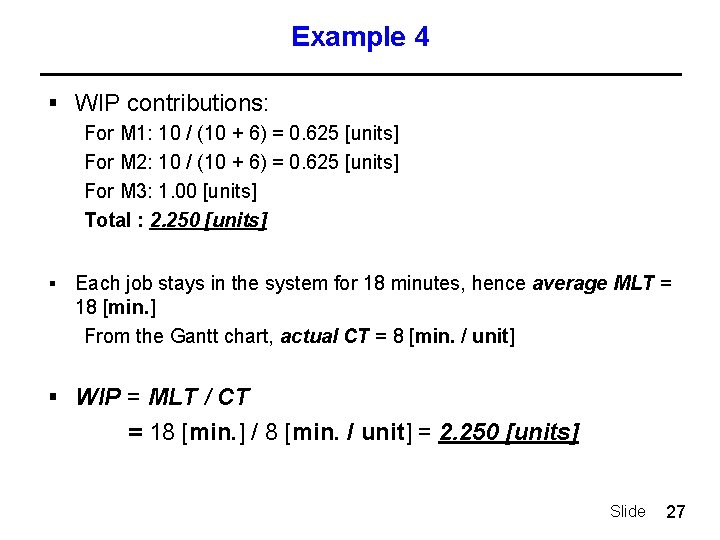 Example 4

▪ WIP contributions:

For M1: 10 / (10 + 6) = 0.625 [units]

For M2: 10 / (10 + 6) = 0.625 [units]

For M3: 1.00 [units]

Total : 2.250 [units]

▪ Each job stays in the system for 18 minutes, hence average MLT = 18 [min.]

From the Gantt chart, actual CT = 8 [min. / unit]

▪ WIP = MLT / CT

= 18 [min.] / 8 [min. / unit] = 2.250 [units]

Slide 27